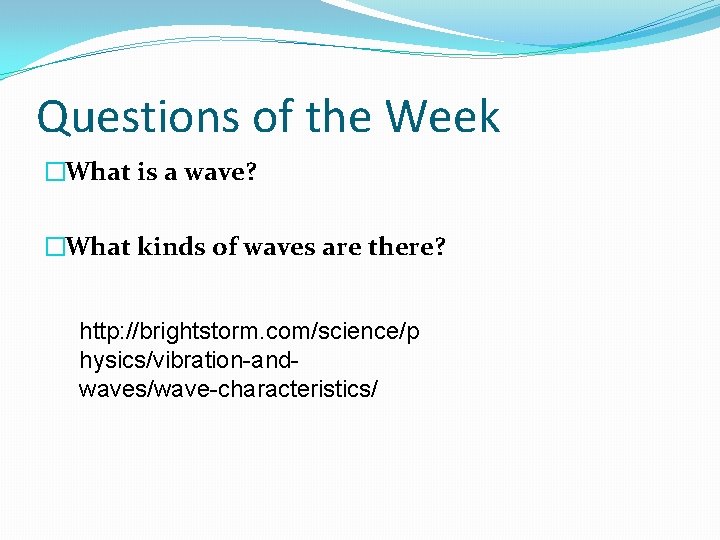 Questions of the Week

What is a wave?

What kinds of waves are there?

http://brightstorm.com/science/physics/vibration-and-waves/wave-characteristics/